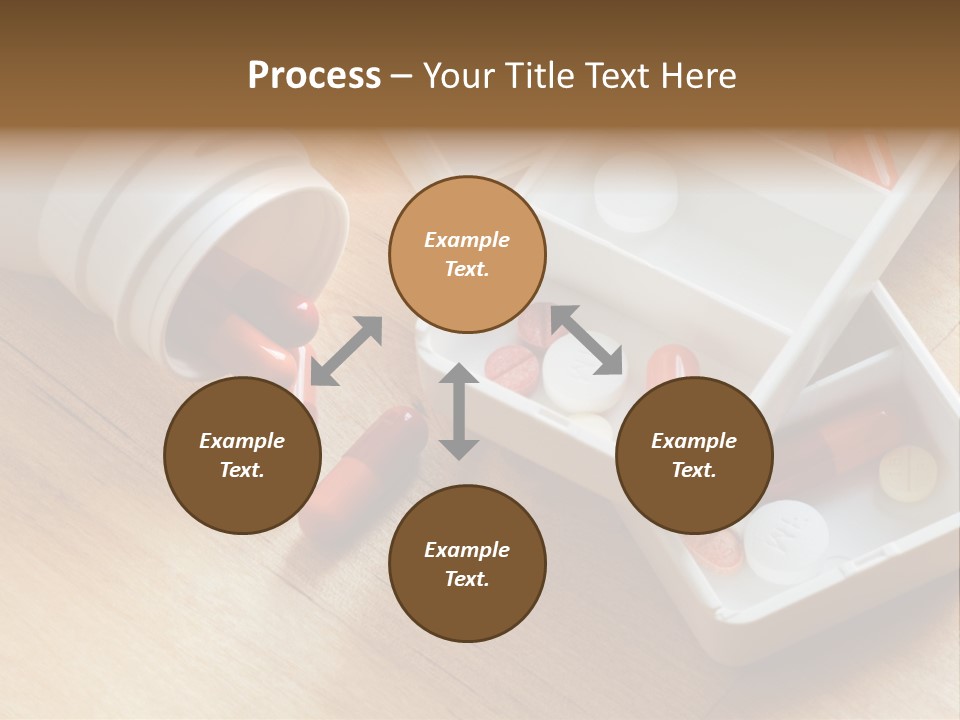 Process – Your Title Text Here

Example Text.

Example Text.

Example Text.

Example Text.